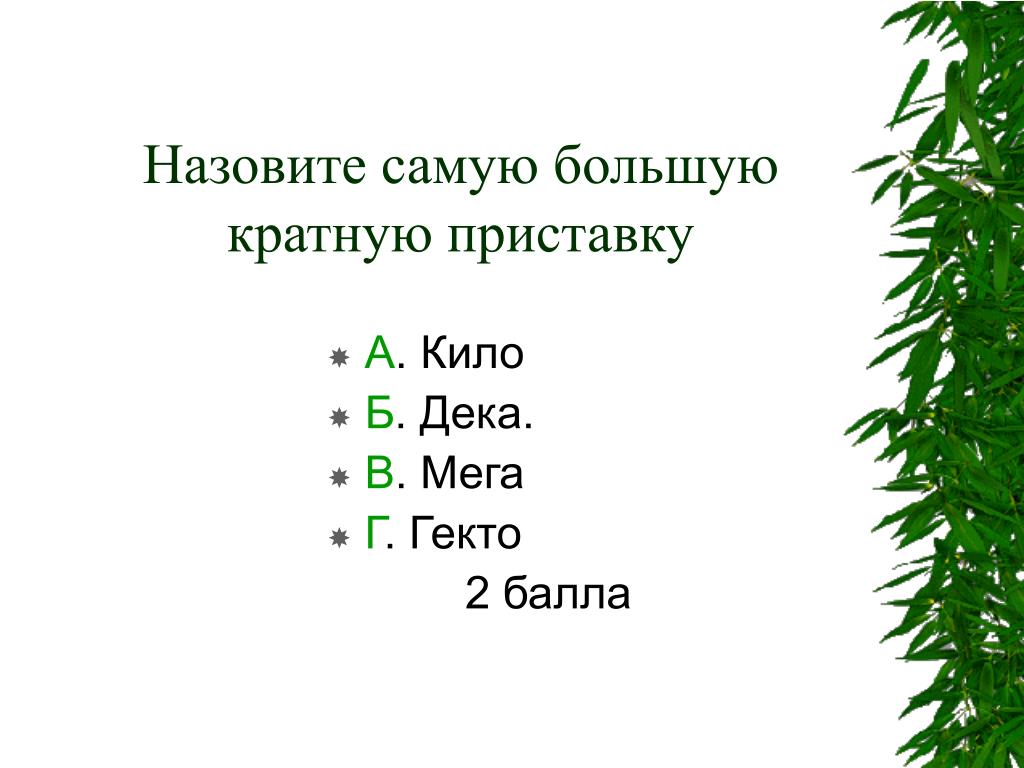 Назовите самую большую кратную приставку

А. Кило
Б. Дека.
В. Мега
Г. Гекто
2 балла